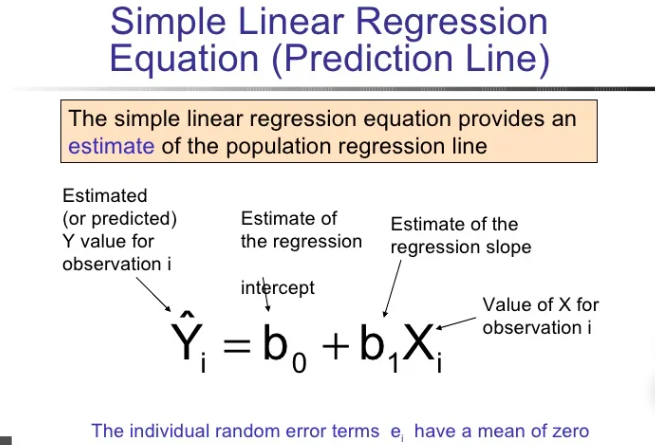 Simple Linear Regression Equation (Prediction Line)

The simple linear regression equation provides an estimate of the population regression line

Estimated (or predicted) Y value for observation i

Estimate of the regression

intercept

Estimate of the regression slope

Value of X for observation i

$\hat{Y}_i = b_0 + b_1 X_i$

The individual random error terms $e_i$ have a mean of zero